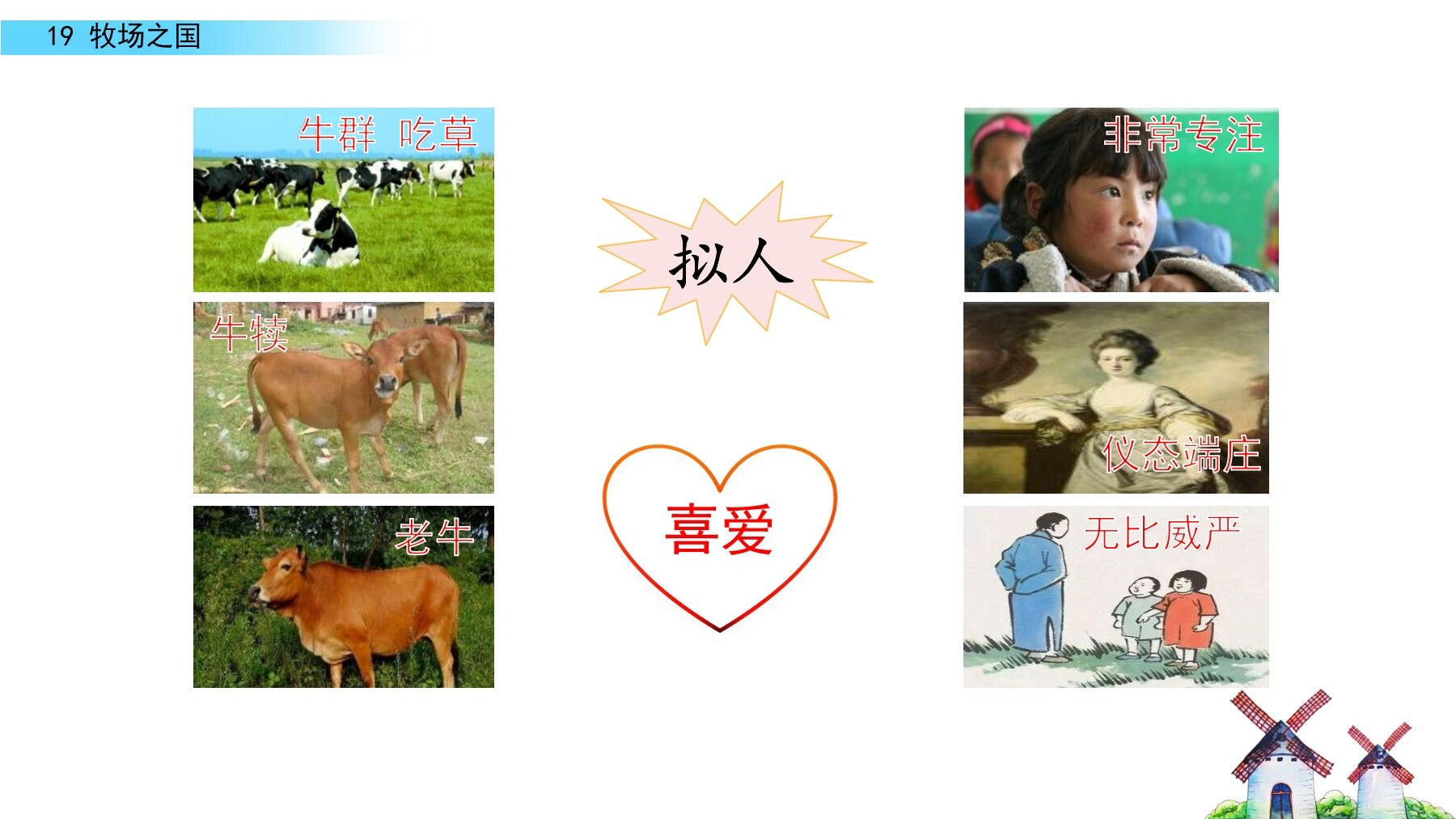 19 牧场之国

牛群 吃草

牛犊

老牛

拟人

喜爱

非常专注

仪态端庄

无比威严